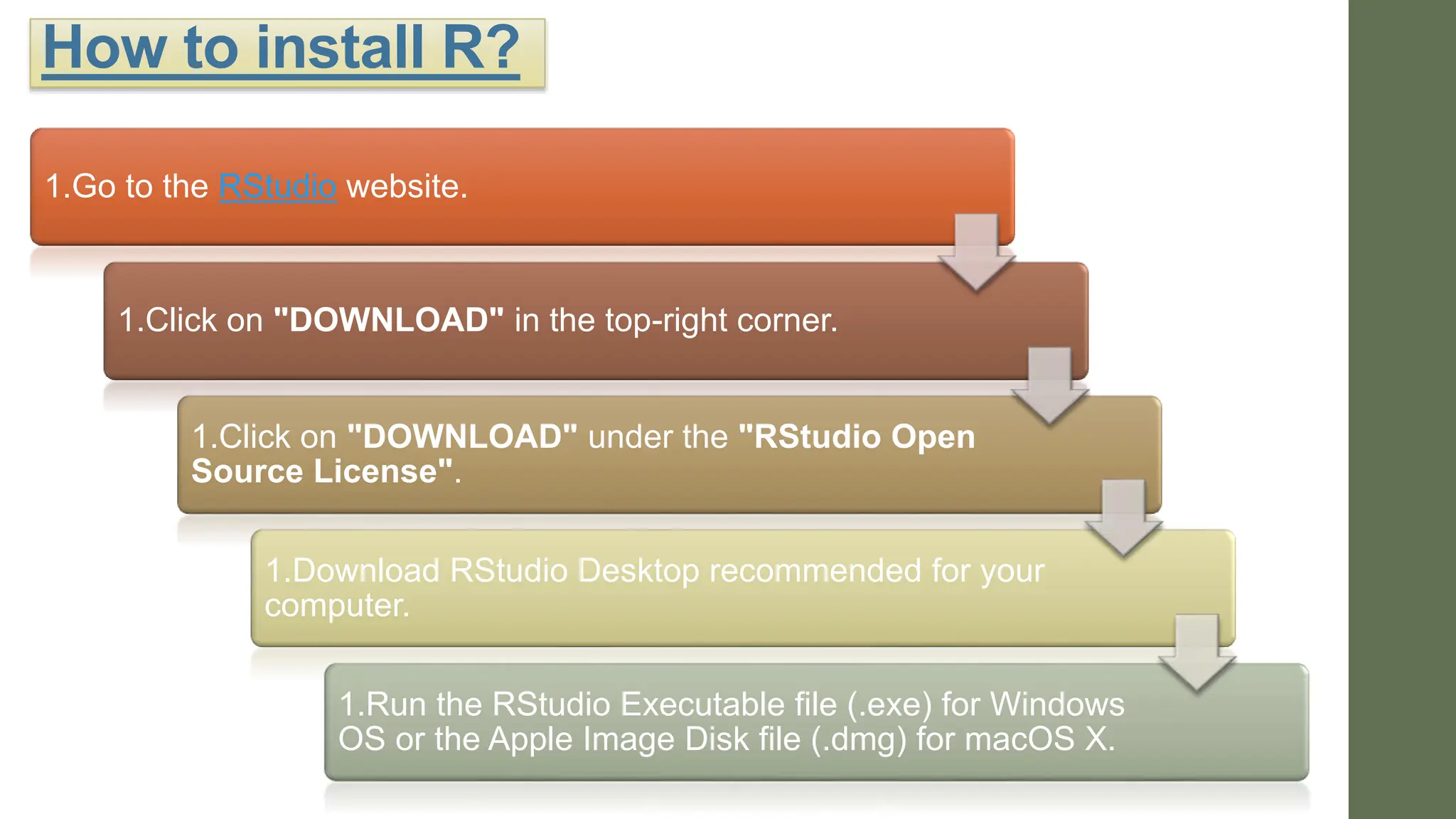 How to install R?

1.Go to the RStudio website.

1.Click on "DOWNLOAD" in the top-right corner.

1.Click on "DOWNLOAD" under the "RStudio Open Source License".

1.Download RStudio Desktop recommended for your computer.

1.Run the RStudio Executable file (.exe) for Windows OS or the Apple Image Disk file (.dmg) for macOS X.